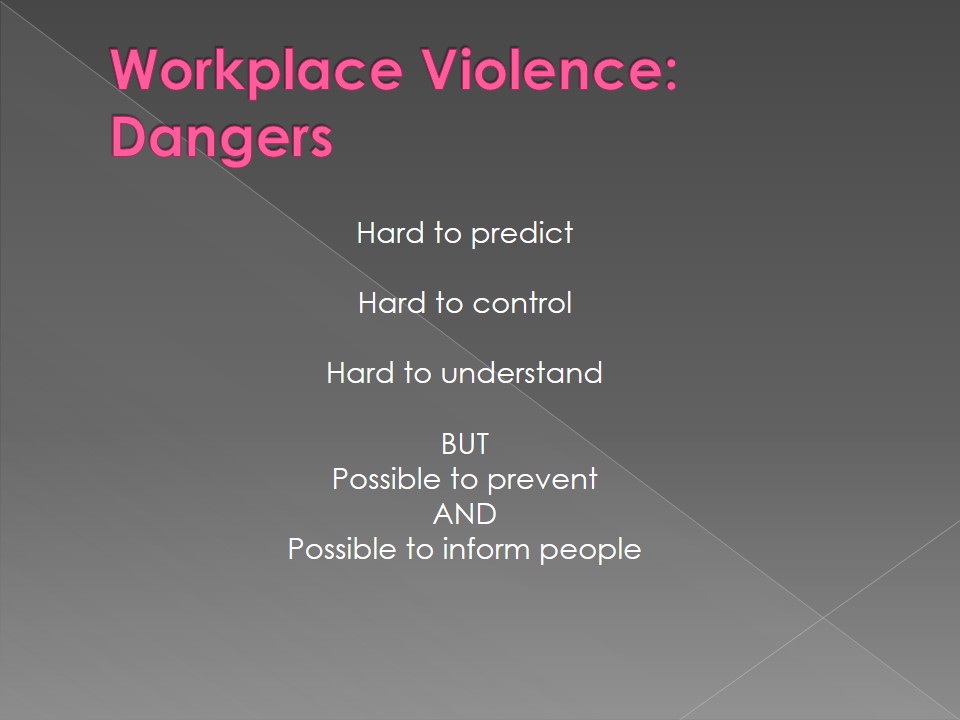 Workplace Violence: Dangers

Hard to predict

Hard to control

Hard to understand

BUT
Possible to prevent
AND
Possible to inform people